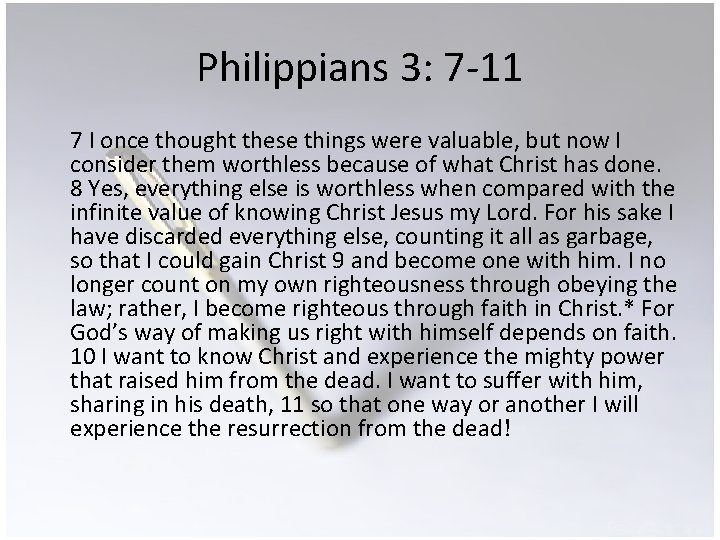 Philippians 3: 7-11

7 I once thought these things were valuable, but now I consider them worthless because of what Christ has done. 8 Yes, everything else is worthless when compared with the infinite value of knowing Christ Jesus my Lord. For his sake I have discarded everything else, counting it all as garbage, so that I could gain Christ 9 and become one with him. I no longer count on my own righteousness through obeying the law; rather, I become righteous through faith in Christ.* For God's way of making us right with himself depends on faith. 10 I want to know Christ and experience the mighty power that raised him from the dead. I want to suffer with him, sharing in his death, 11 so that one way or another I will experience the resurrection from the dead!